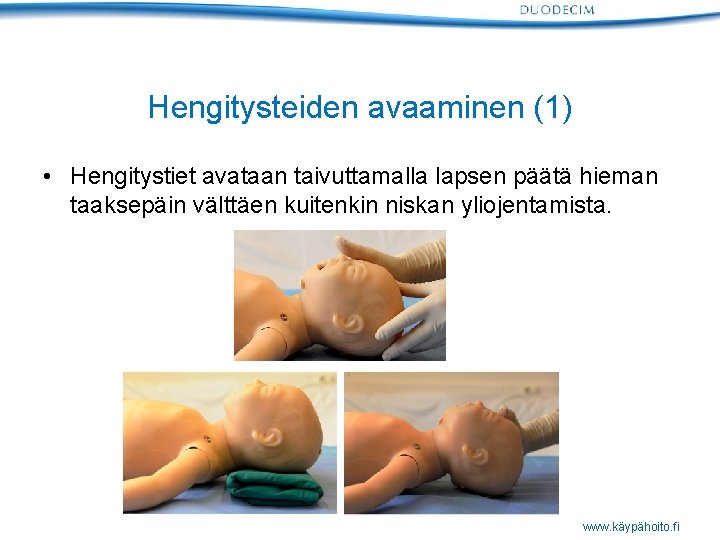 DUODECIM

Hengitysteiden avaaminen (1)

• Hengitystiet avataan taivuttamalla lapsen päätä hieman taaksepäin välttäen kuitenkin niskan yliojentamista.

www.käypähoito.fi